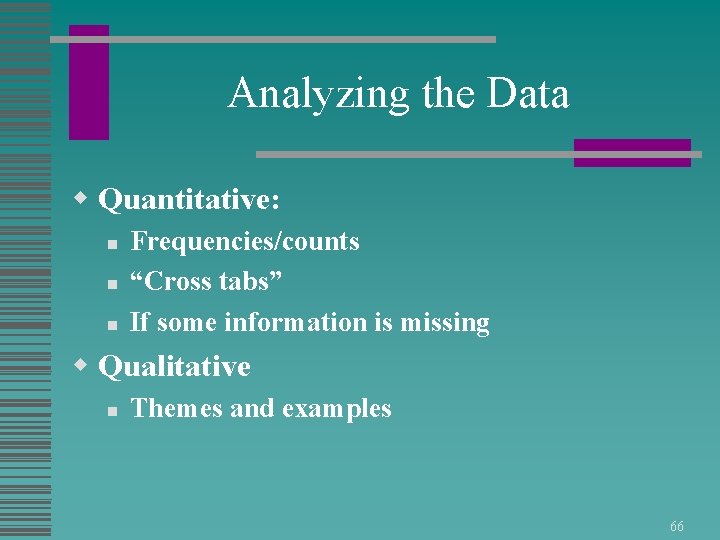 Analyzing the Data

Quantitative:

Frequencies/counts

“Cross tabs”

If some information is missing

Qualitative

Themes and examples

66